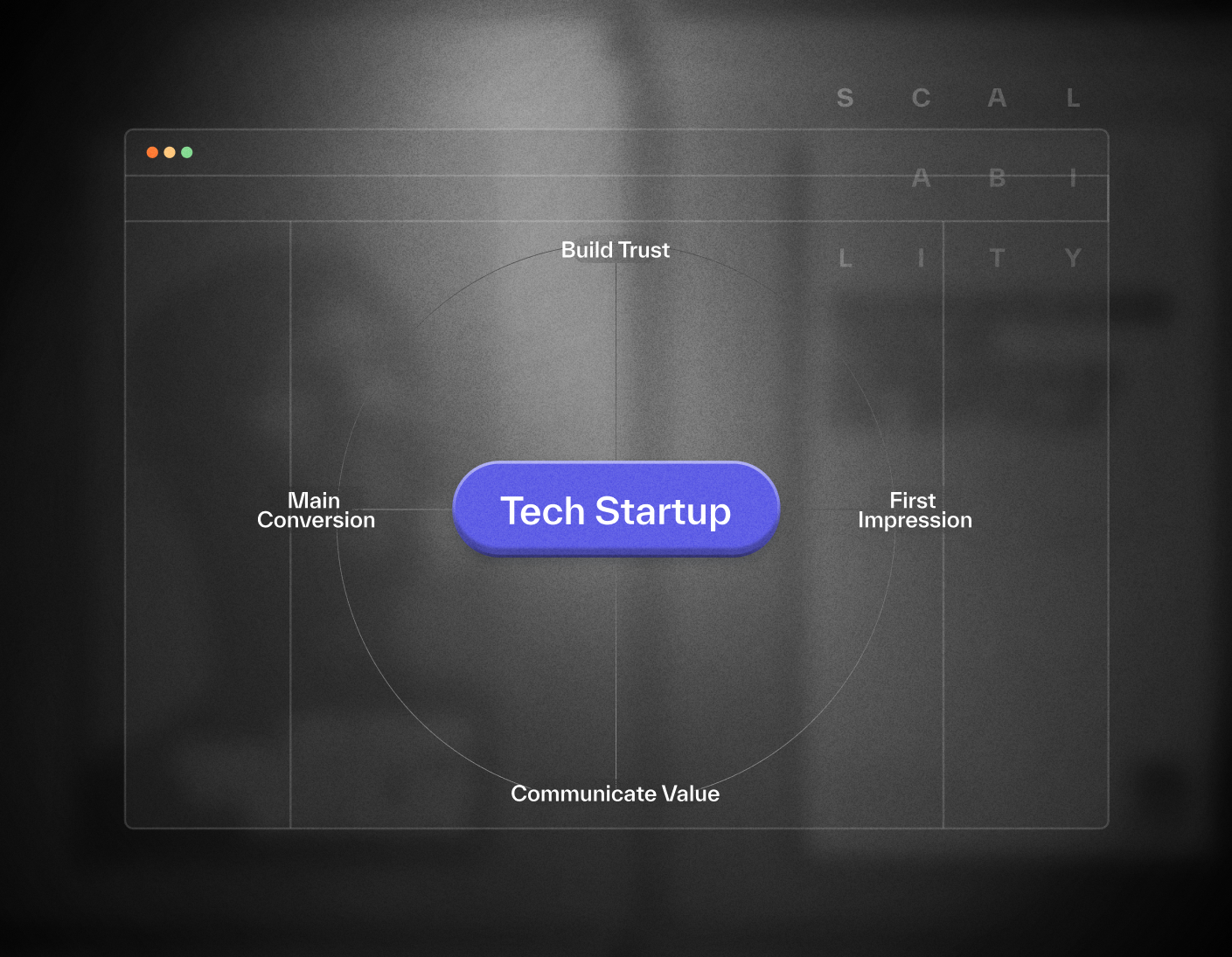 S C A L
A B I
L I T Y

Build Trust

Main Conversion

Tech Startup

First Impression

Communicate Value